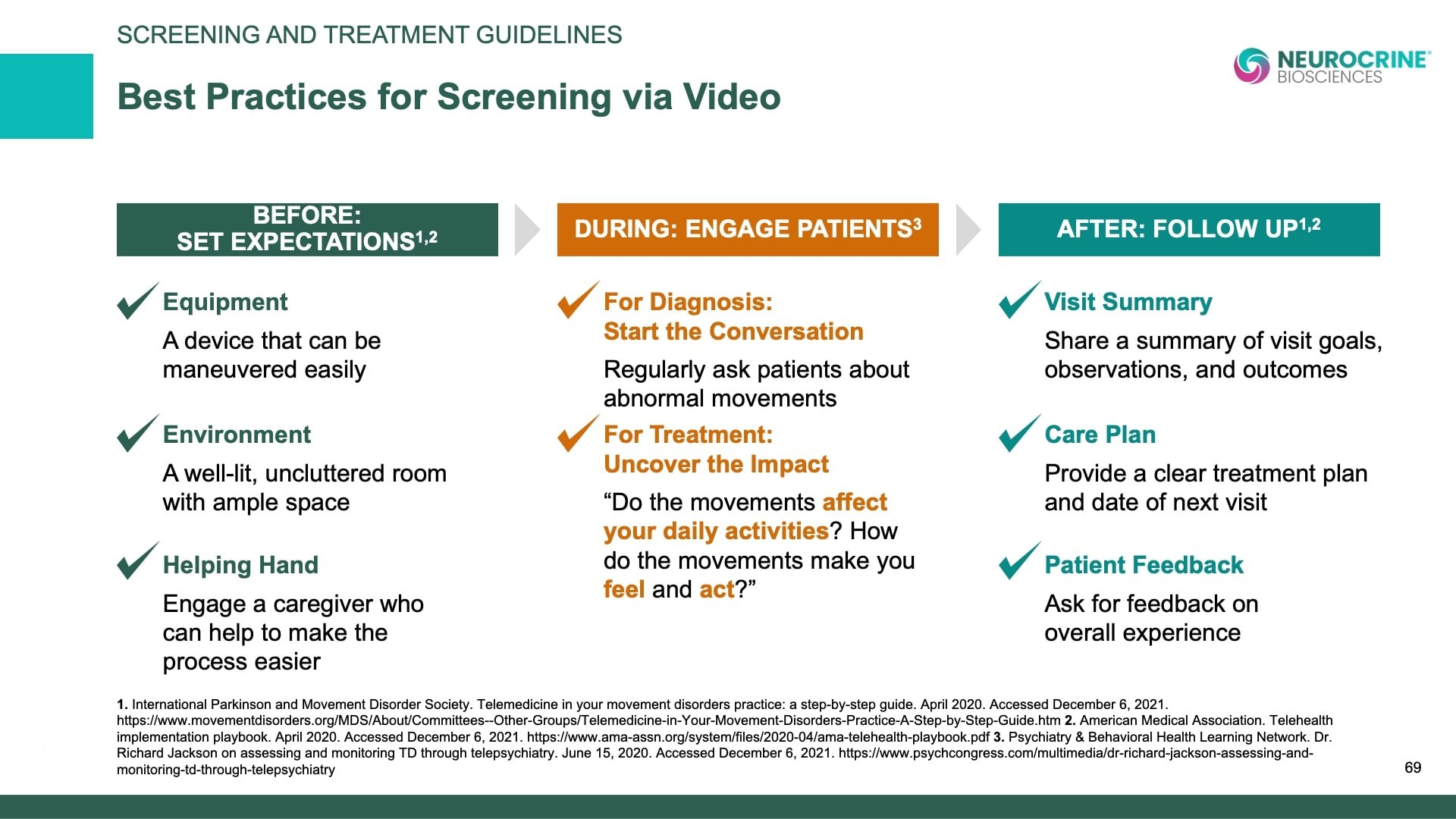 SCREENING AND TREATMENT GUIDELINES

NEUROCRINE® BIOSCIENCES

Best Practices for Screening via Video

BEFORE: SET EXPECTATIONS$^{1,2}$

Equipment

A device that can be maneuvered easily

Environment

A well-lit, uncluttered room with ample space

Helping Hand

Engage a caregiver who can help to make the process easier

DURING: ENGAGE PATIENTS$^{3}$

For Diagnosis: Start the Conversation

Regularly ask patients about abnormal movements

For Treatment: Uncover the Impact

“Do the movements affect your daily activities? How do the movements make you feel and act?”

AFTER: FOLLOW UP$^{1,2}$

Visit Summary

Share a summary of visit goals, observations, and outcomes

Care Plan

Provide a clear treatment plan and date of next visit

Patient Feedback

Ask for feedback on overall experience

1. International Parkinson and Movement Disorder Society. Telemedicine in your movement disorders practice: a step-by-step guide. April 2020. Accessed December 6, 2021. https://www.movementdisorders.org/MDS/About/Committees--Other-Groups/Telemedicine-in-Your-Movement-Disorders-Practice-A-Step-by-Step-Guide.htm 2. American Medical Association. Telehealth implementation playbook. April 2020. Accessed December 6, 2021. https://www.ama-assn.org/system/files/2020-04/ama-telehealth-playbook.pdf 3. Psychiatry & Behavioral Health Learning Network. Dr. Richard Jackson on assessing and monitoring TD through telepsychiatry. June 15, 2020. Accessed December 6, 2021. https://www.psychcongress.com/multimedia/dr-richard-jackson-assessing-and-monitoring-td-through-telepsychiatry

69